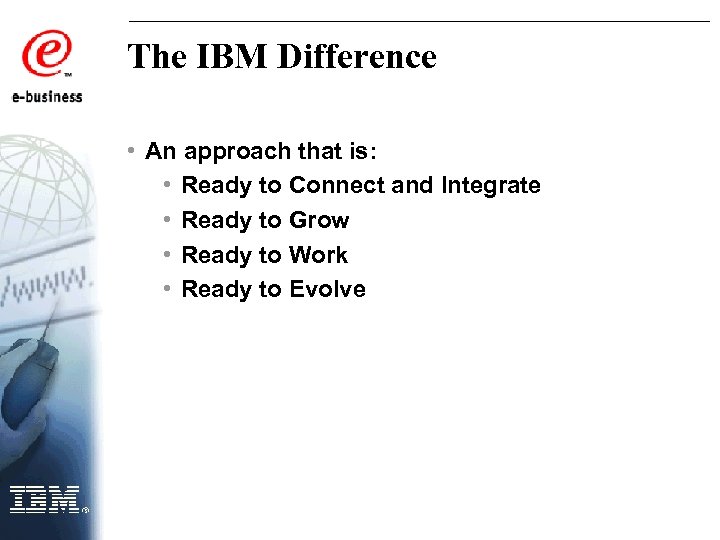 e™
e-business

The IBM Difference

• An approach that is:
  • Ready to Connect and Integrate
  • Ready to Grow
  • Ready to Work
  • Ready to Evolve

/www.

IBM®